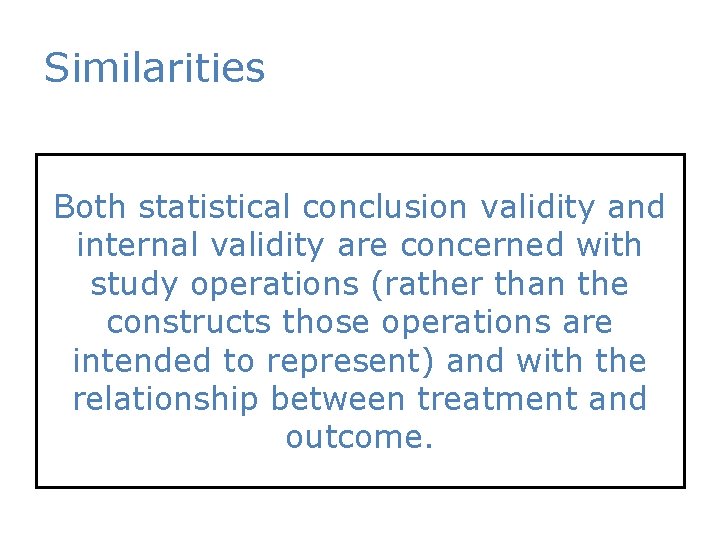 Similarities

Both statistical conclusion validity and internal validity are concerned with study operations (rather than the constructs those operations are intended to represent) and with the relationship between treatment and outcome.